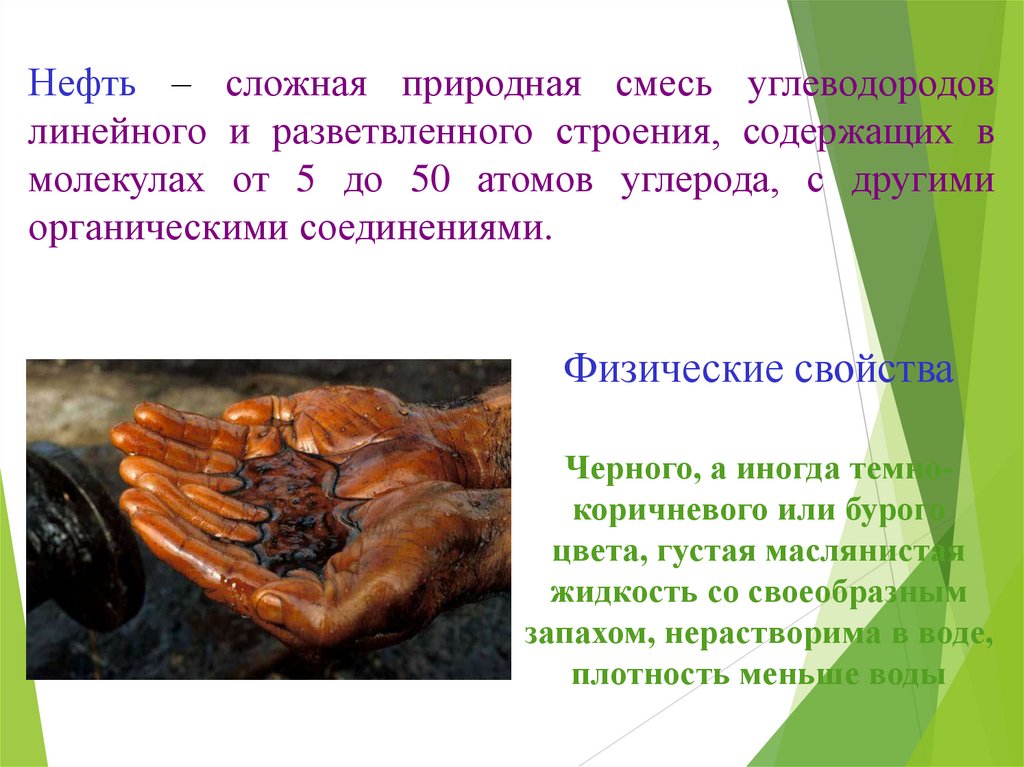 Нефть – сложная природная смесь углеводородов линейного и разветвленного строения, содержащих в молекулах от 5 до 50 атомов углерода, с другими органическими соединениями.

Физические свойства

Черного, а иногда темно-коричневого или бурого цвета, густая маслянистая жидкость со своеобразным запахом, нерастворима в воде, плотность меньше воды